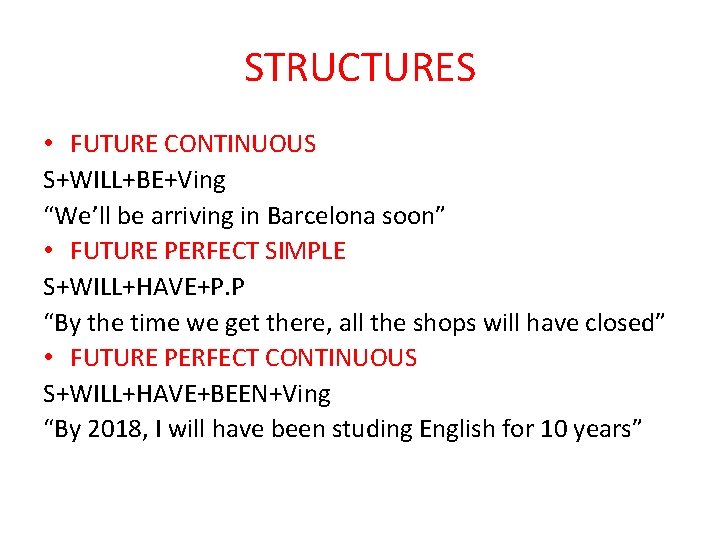 STRUCTURES

• FUTURE CONTINUOUS
S+WILL+BE+Ving
“We’ll be arriving in Barcelona soon”
• FUTURE PERFECT SIMPLE
S+WILL+HAVE+P.P
“By the time we get there, all the shops will have closed”
• FUTURE PERFECT CONTINUOUS
S+WILL+HAVE+BEEN+Ving
“By 2018, I will have been studing English for 10 years”